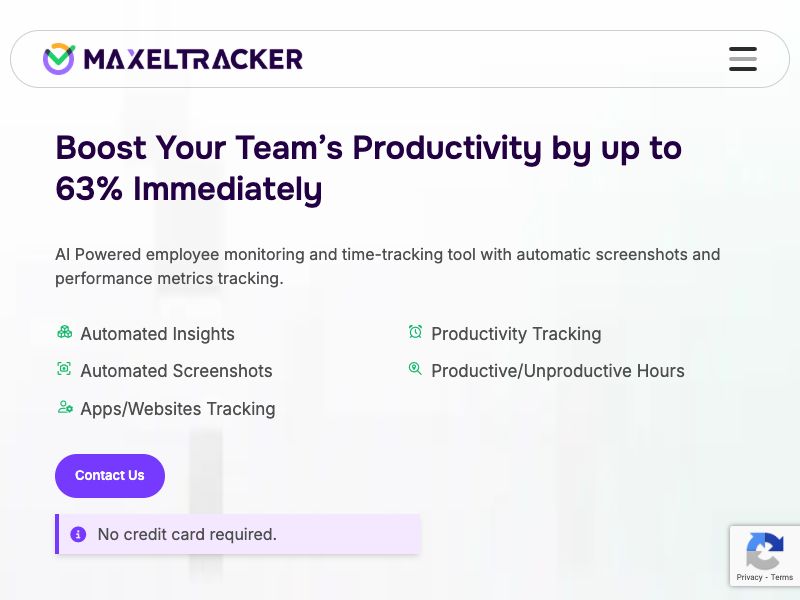 MAXELTRACKER

Boost Your Team's Productivity by up to 63% Immediately

AI Powered employee monitoring and time-tracking tool with automatic screenshots and performance metrics tracking.

Automated Insights
Automated Screenshots
Apps/Websites Tracking

Productivity Tracking
Productive/Unproductive Hours

Contact Us

No credit card required.

Privacy - Terms